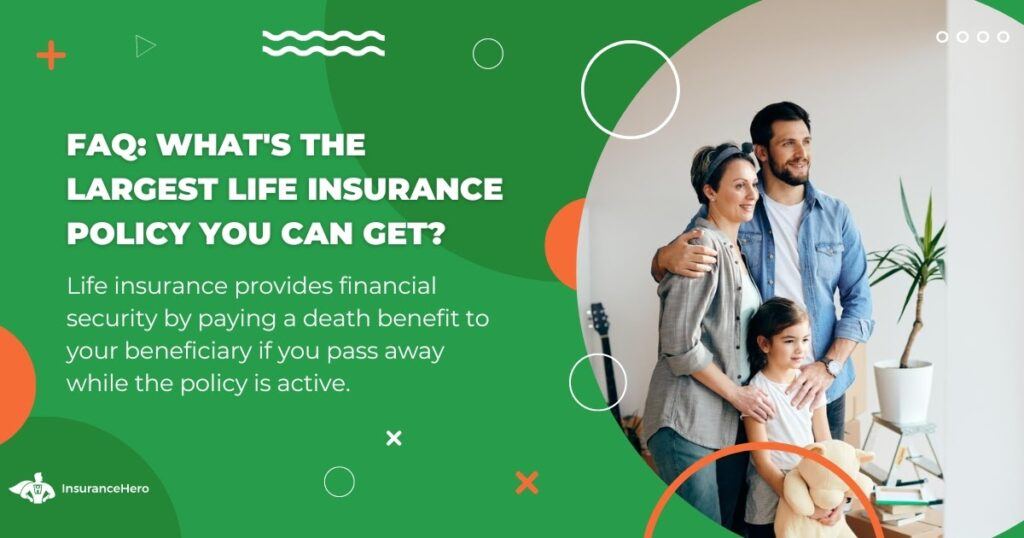 FAQ: WHAT'S THE LARGEST LIFE INSURANCE POLICY YOU CAN GET?

Life insurance provides financial security by paying a death benefit to your beneficiary if you pass away while the policy is active.

InsuranceHero